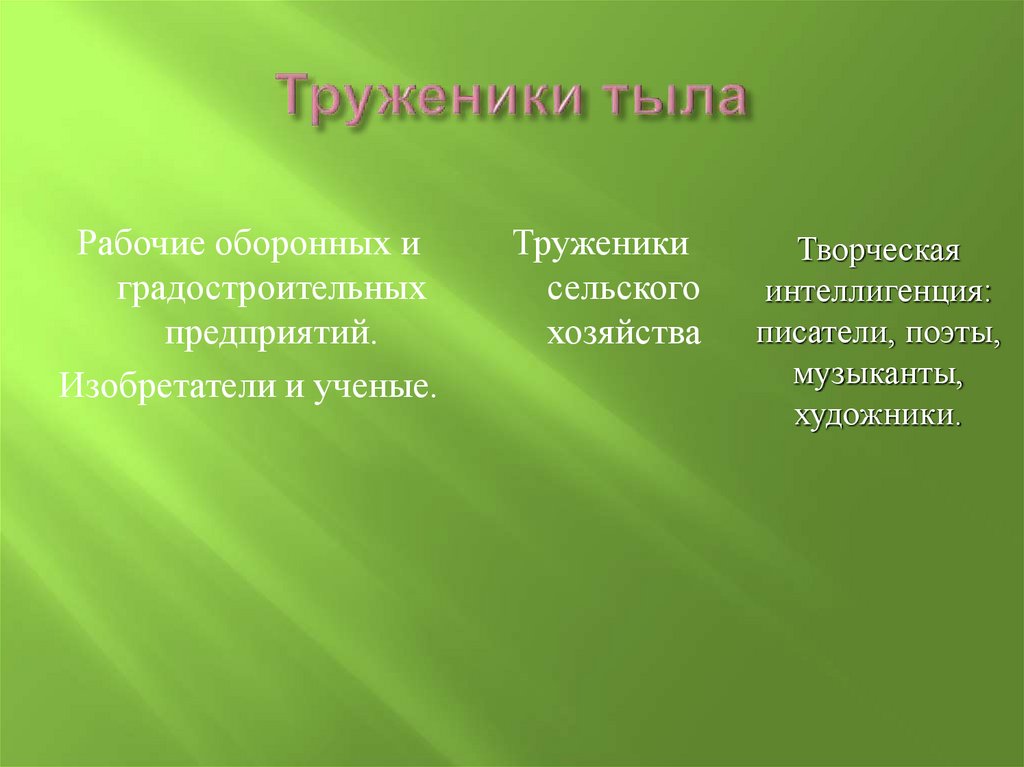 Труженики тыла

Рабочие оборонных и градостроительных предприятий.

Изобретатели и ученые.

Труженики сельского хозяйства

Творческая интеллигенция: писатели, поэты, музыканты, художники.